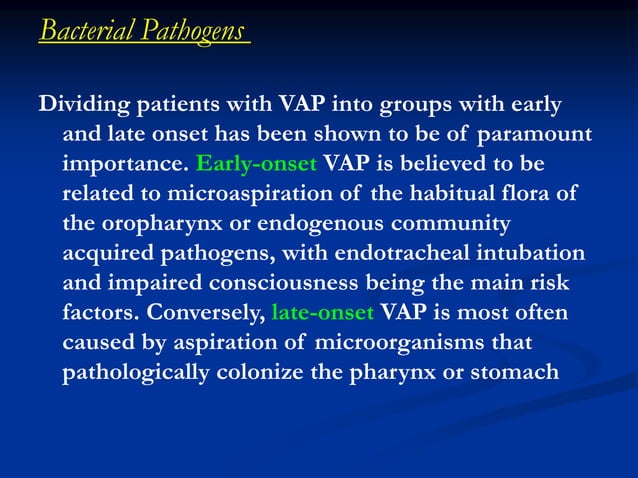 Bacterial Pathogens

Dividing patients with VAP into groups with early and late onset has been shown to be of paramount importance. Early-onset VAP is believed to be related to microaspiration of the habitual flora of the oropharynx or endogenous community acquired pathogens, with endotracheal intubation and impaired consciousness being the main risk factors. Conversely, late-onset VAP is most often caused by aspiration of microorganisms that pathologically colonize the pharynx or stomach